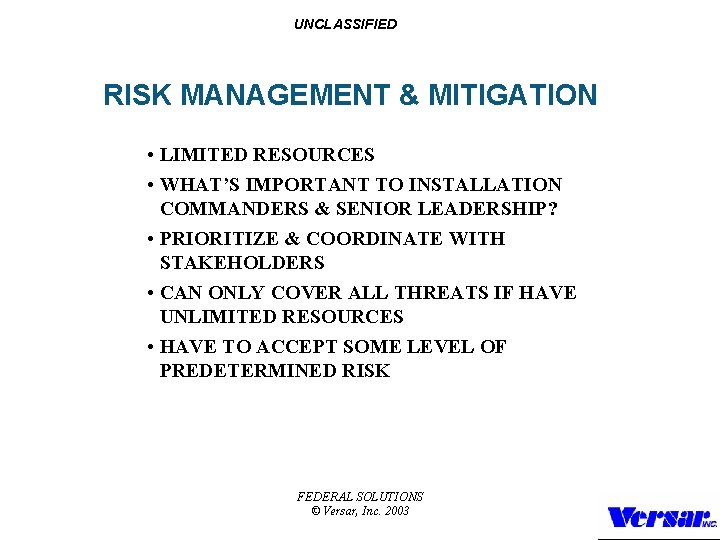 UNCLASSIFIED

RISK MANAGEMENT & MITIGATION

• LIMITED RESOURCES
• WHAT'S IMPORTANT TO INSTALLATION COMMANDERS & SENIOR LEADERSHIP?
• PRIORITIZE & COORDINATE WITH STAKEHOLDERS
• CAN ONLY COVER ALL THREATS IF HAVE UNLIMITED RESOURCES
• HAVE TO ACCEPT SOME LEVEL OF PREDETERMINED RISK

FEDERAL SOLUTIONS
© Versar, Inc. 2003

Versar INC.